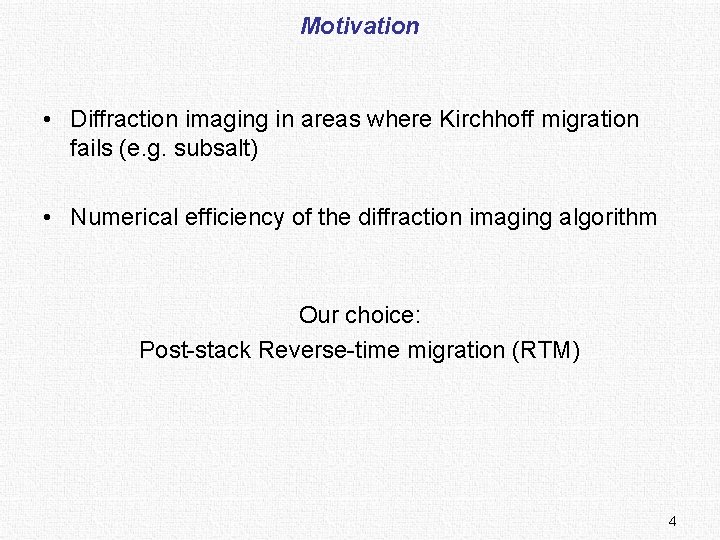 Motivation

• Diffraction imaging in areas where Kirchhoff migration fails (e.g. subsalt)

• Numerical efficiency of the diffraction imaging algorithm

Our choice:
Post-stack Reverse-time migration (RTM)

4